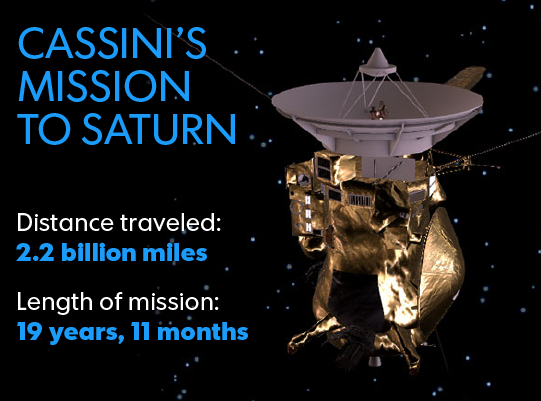 CASSINI'S MISSION TO SATURN

Distance traveled:
2.2 billion miles

Length of mission:
19 years, 11 months